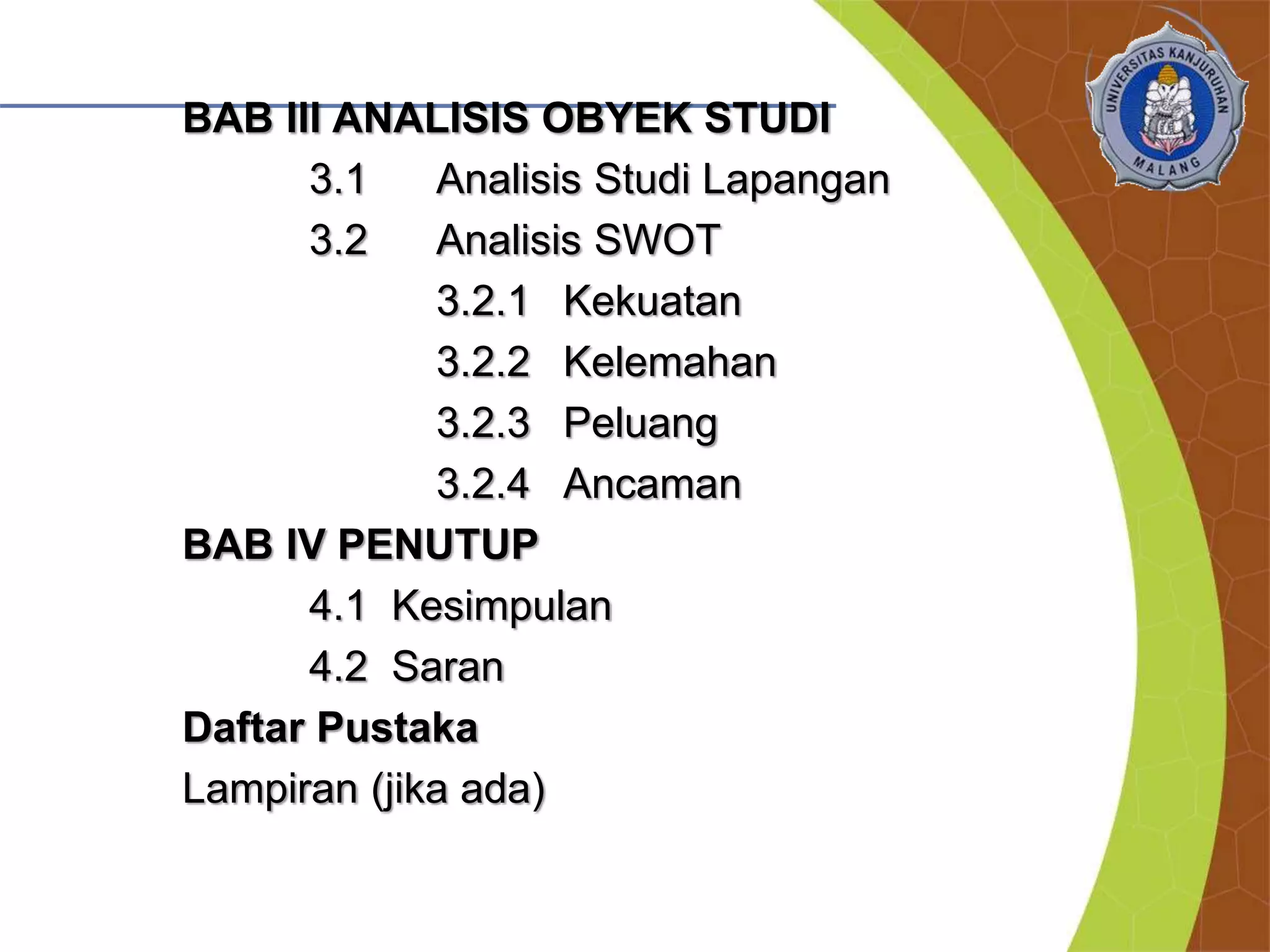 UNIVERSITAS KANJURUHAN
MALANG

BAB III ANALISIS OBYEK STUDI

3.1 Analisis Studi Lapangan

3.2 Analisis SWOT

3.2.1 Kekuatan

3.2.2 Kelemahan

3.2.3 Peluang

3.2.4 Ancaman

BAB IV PENUTUP

4.1 Kesimpulan

4.2 Saran

Daftar Pustaka

Lampiran (jika ada)